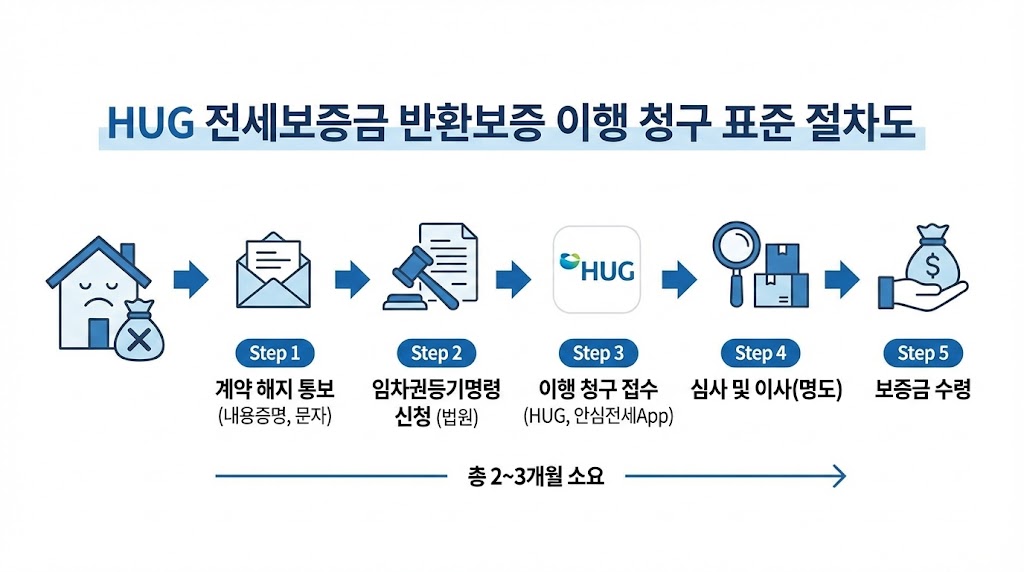 HUG 전세보증금 반환보증 이행 청구 표준 절차도

HUG

Step 1
계약 해지 통보
(내용증명, 문자)

Step 2
임차권등기명령 신청 (법원)

Step 3
이행 청구 접수
(HUG, 안심전세App)

Step 4
심사 및 이사(명도)

Step 5
보증금 수령

총 2~3개월 소요